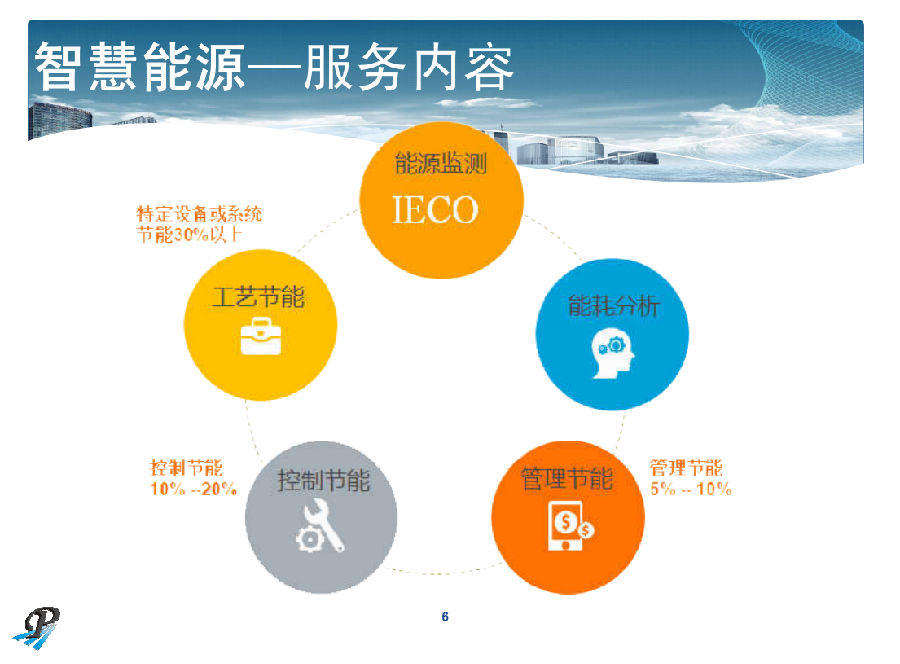 智慧能源—服务内容

能源监测
IECO

特定设备或系统
节能30%以上

工艺节能

能耗分析

控制节能
10% --20%

控制节能

管理节能

管理节能
5% -- 10%

6